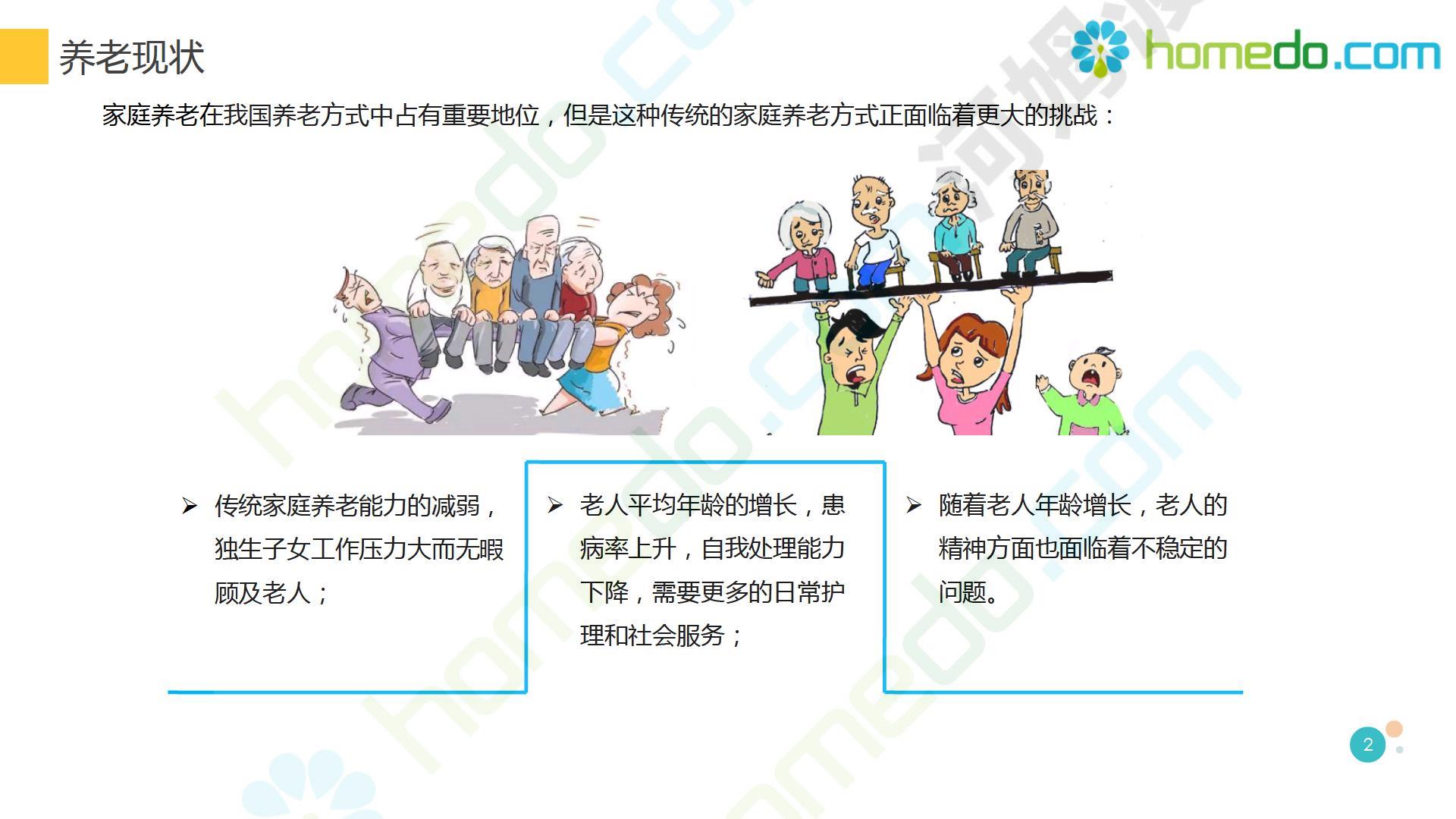 养老现状

homedo.com

家庭养老在我国养老方式中占有重要地位，但是这种传统的家庭养老方式正面临着更大的挑战：

➢ 传统家庭养老能力的减弱，独生子女工作压力大而无暇顾及老人；

➢ 老人平均年龄的增长，患病率上升，自我处理能力下降，需要更多的日常护理和社会服务；

➢ 随着老人年龄增长，老人的精神方面也面临着不稳定的问题。

2